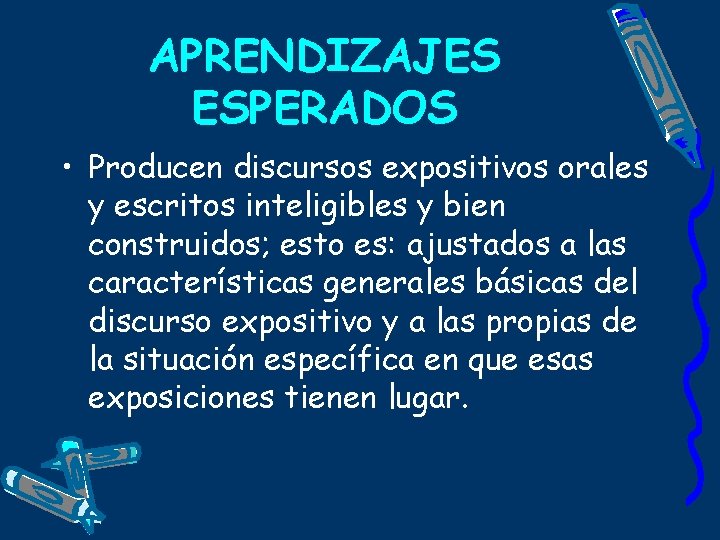 APRENDIZAJES ESPERADOS

• Producen discursos expositivos orales y escritos inteligibles y bien construidos; esto es: ajustados a las características generales básicas del discurso expositivo y a las propias de la situación específica en que esas exposiciones tienen lugar.